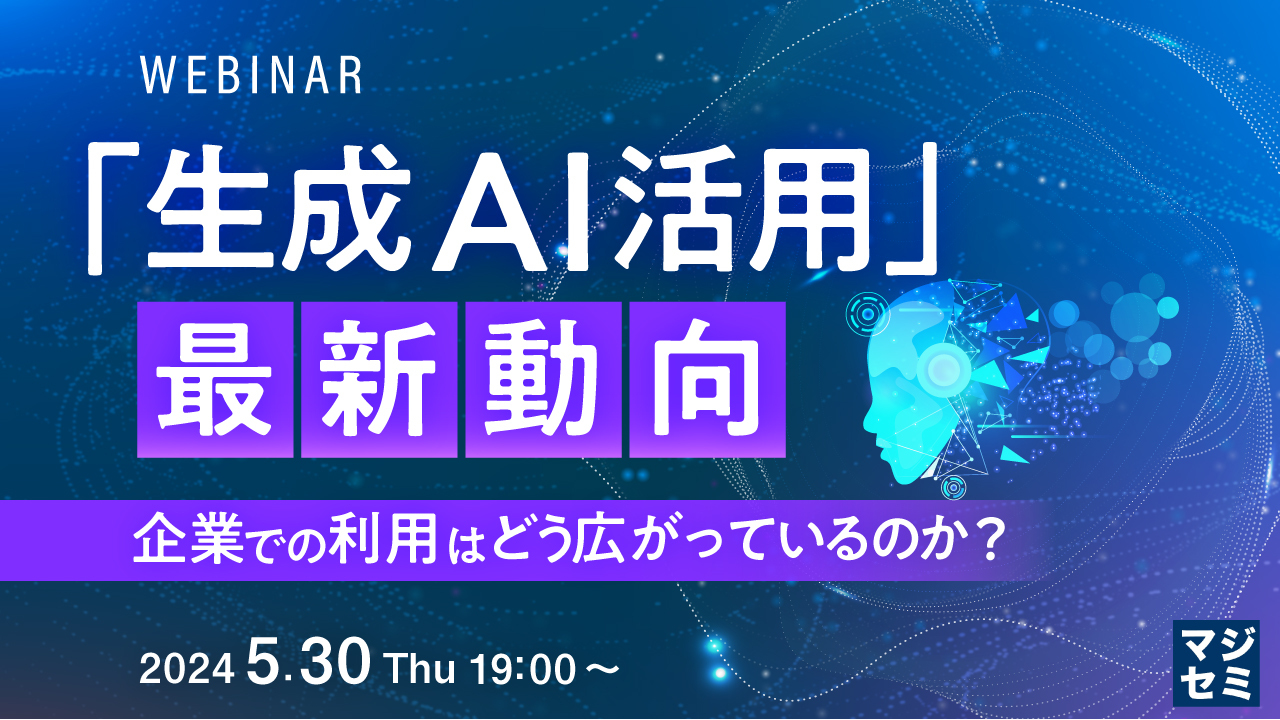 WEBINAR

「生成AI活用」

最新動向

企業での利用はどう広がっているのか？

2024 5.30 Thu 19:00～

マジセミ